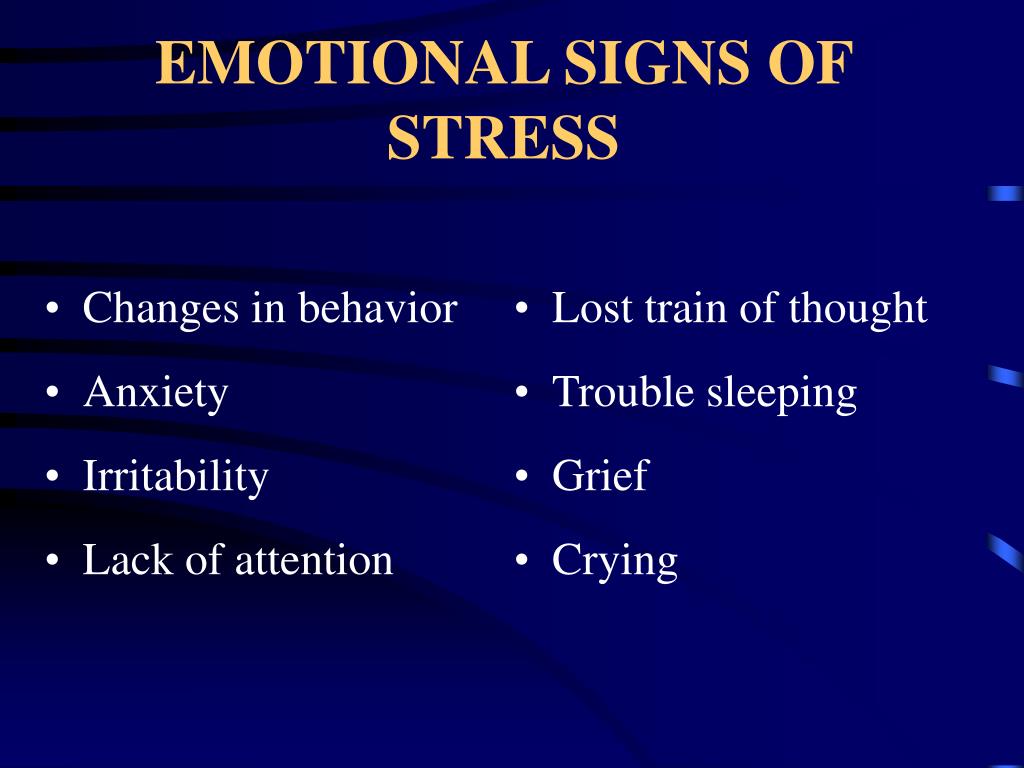 EMOTIONAL SIGNS OF STRESS

• Changes in behavior
• Anxiety
• Irritability
• Lack of attention

• Lost train of thought
• Trouble sleeping
• Grief
• Crying